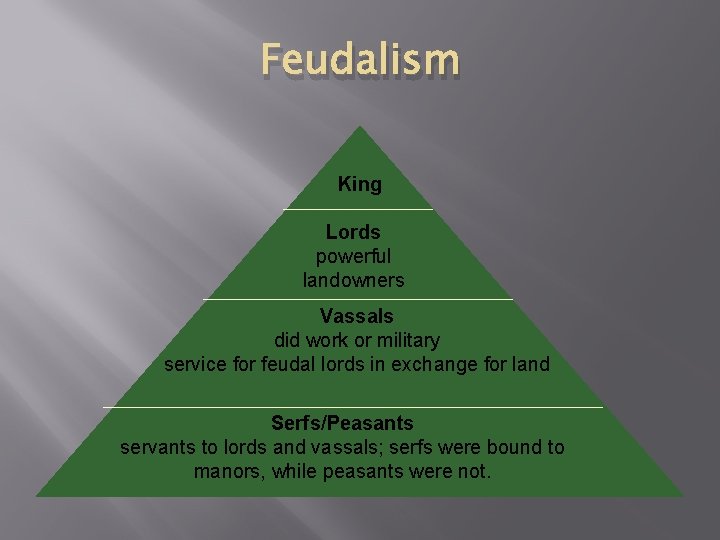 Feudalism

King

Lords
powerful
landowners

Vassals
did work or military
service for feudal lords in exchange for land

Serfs/Peasants
servants to lords and vassals; serfs were bound to manors, while peasants were not.